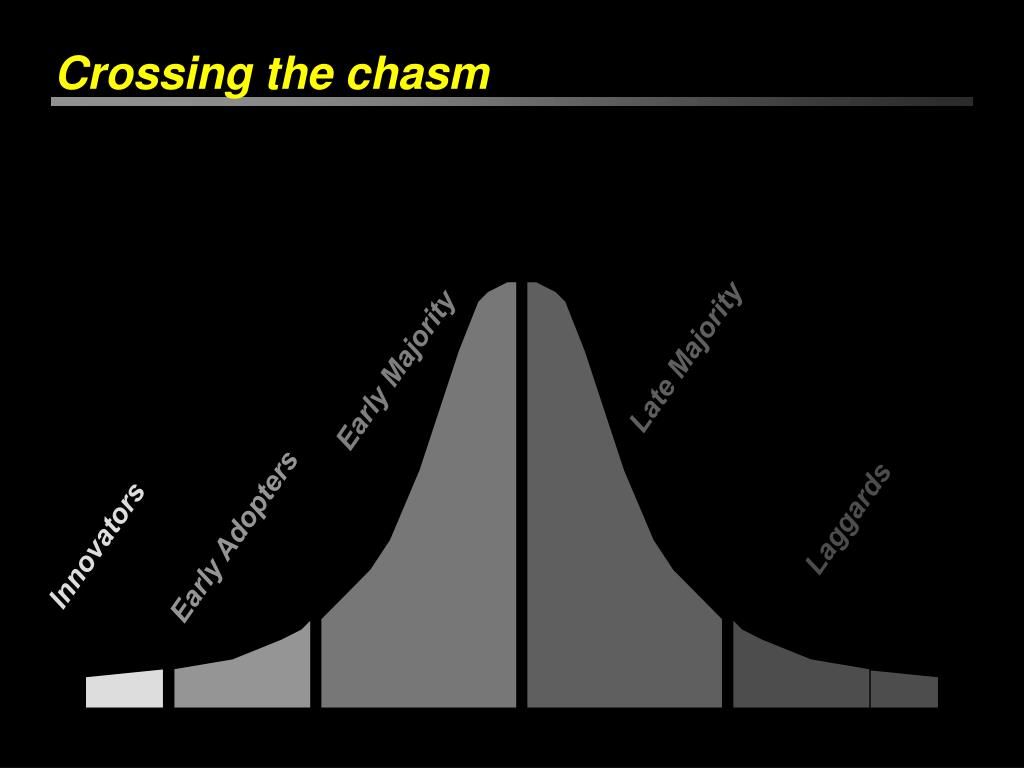 Crossing the chasm

Innovators

Early Adopters

Early Majority

Late Majority

Laggards